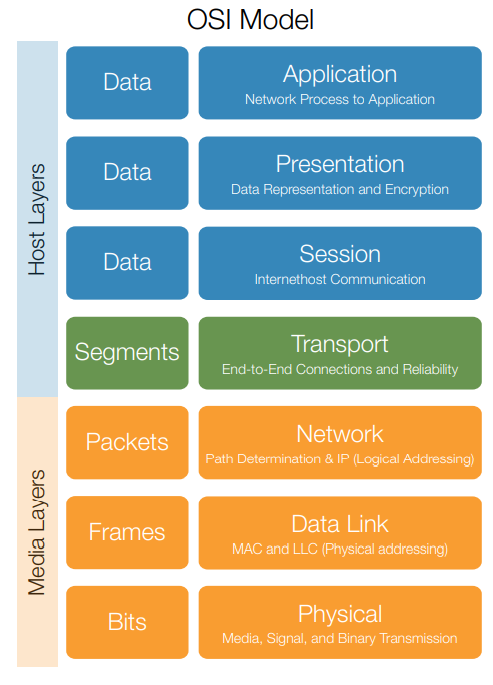 OSI Model

Host Layers

Data

Application
Network Process to Application

Data

Presentation
Data Representation and Encryption

Data

Session
Internethost Communication

Segments

Transport
End-to-End Connections and Reliability

Media Layers

Packets

Network
Path Determination & IP (Logical Addressing)

Frames

Data Link
MAC and LLC (Physical addressing)

Bits

Physical
Media, Signal, and Binary Transmission